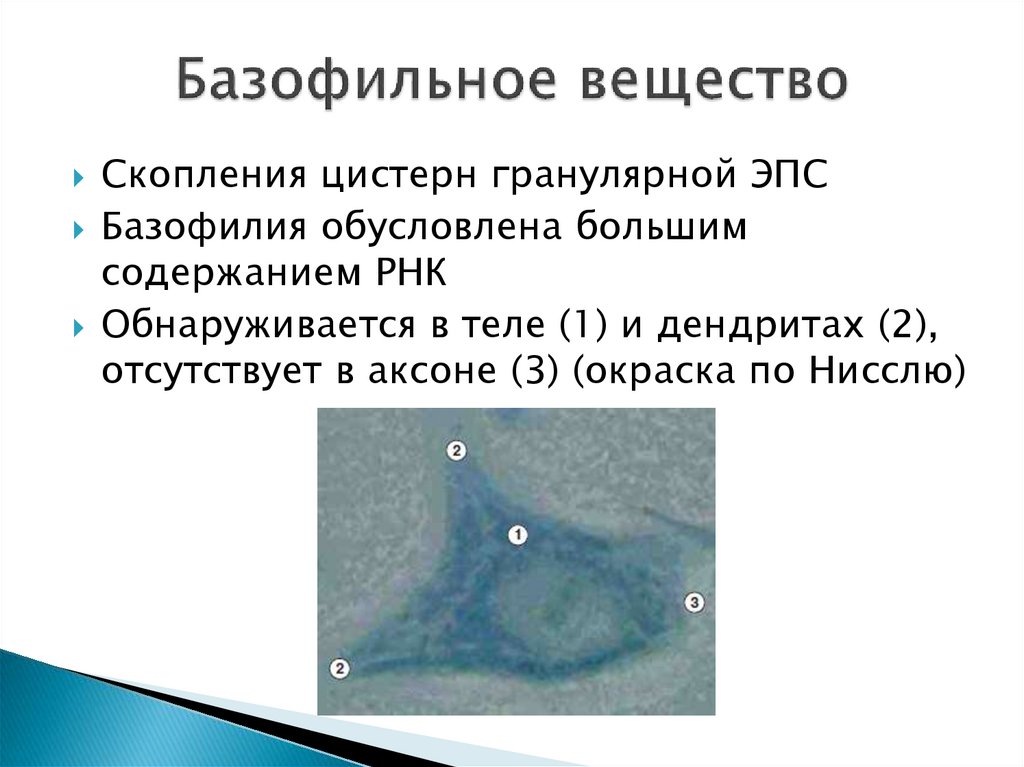 Базофильное вещество

Скопления цистерн гранулярной ЭПС

Базофилия обусловлена большим содержанием РНК

Обнаруживается в теле (1) и дендритах (2), отсутствует в аксоне (3) (окраска по Нисслю)

2

1

3

2